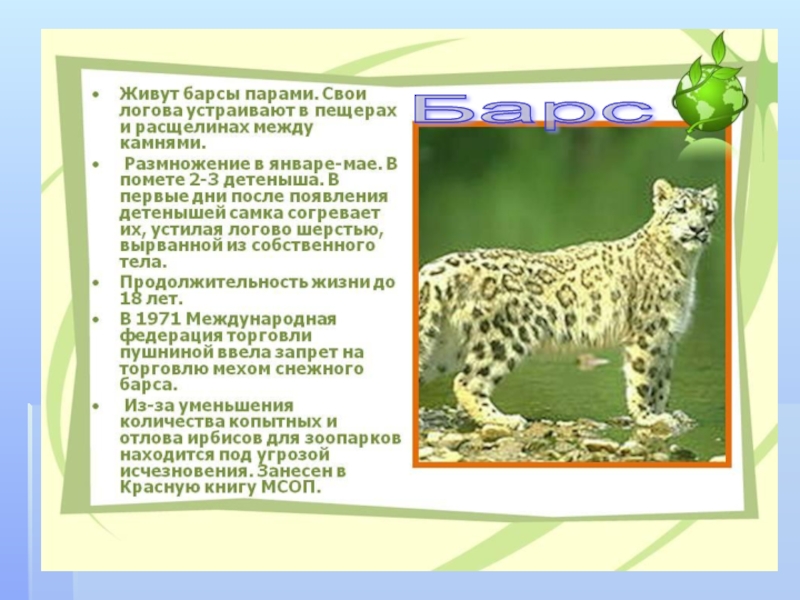 Барс

• Живут барсы парами. Свои логова устраивают в пещерах и расщелинах между камнями.
• Размножение в январе-мае. В помете 2-3 детеныша. В первые дни после появления детенышей самка согревает их, устилая логово шерстью, вырванной из собственного тела.
• Продолжительность жизни до 18 лет.
• В 1971 Международная федерация торговли пушниной ввела запрет на торговлю мехом снежного барса.
• Из-за уменьшения количества копытных и отлова ирбисов для зоопарков находится под угрозой исчезновения. Занесен в Красную книгу МСОП.